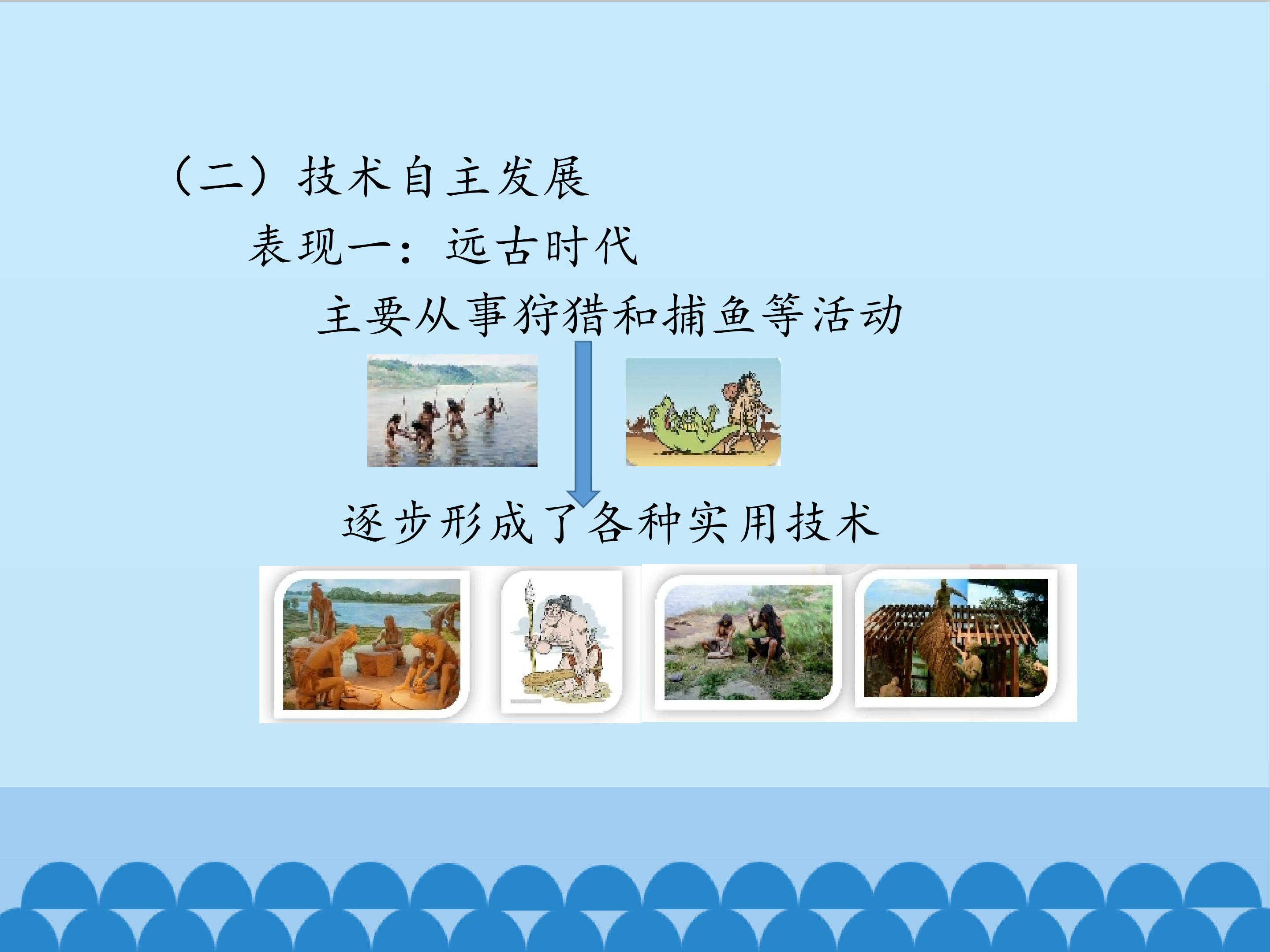 （二）技术自主发展

表现一：远古时代

主要从事狩猎和捕鱼等活动

逐步形成了各种实用技术